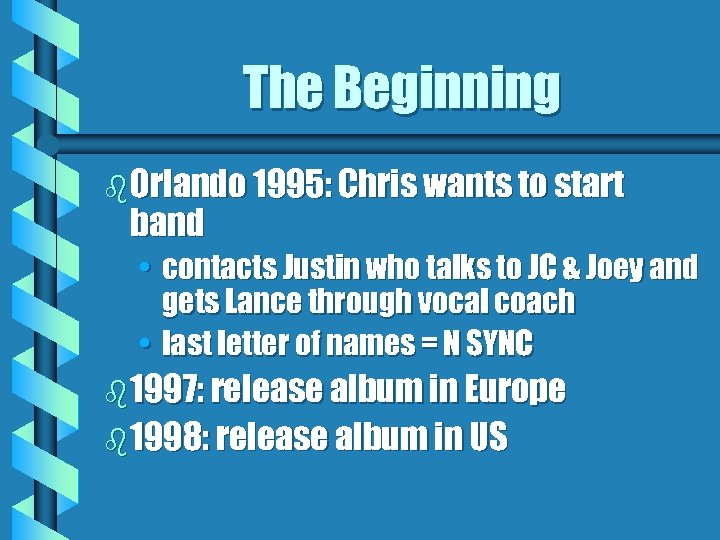 The Beginning

Orlando 1995: Chris wants to start band

• contacts Justin who talks to JC & Joey and gets Lance through vocal coach

• last letter of names = N SYNC

1997: release album in Europe

1998: release album in US